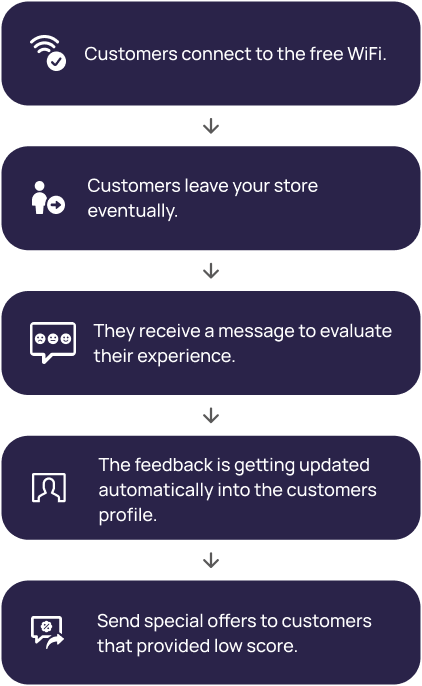 Customers connect to the free WiFi.

Customers leave your store eventually.

They receive a message to evaluate their experience.

The feedback is getting updated automatically into the customers profile.

Send special offers to customers that provided low score.